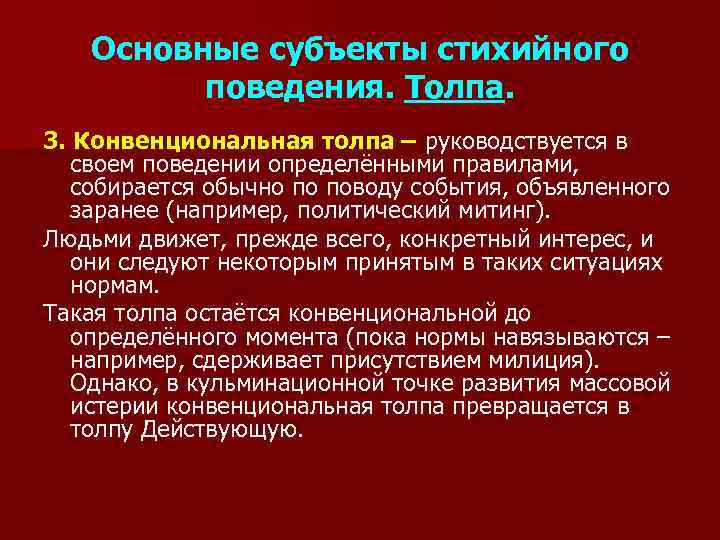 Основные субъекты стихийного поведения. Толпа.

3. Конвенциональная толпа – руководствуется в своем поведении определёнными правилами, собирается обычно по поводу события, объявленного заранее (например, политический митинг).

Людьми движет, прежде всего, конкретный интерес, и они следуют некоторым принятым в таких ситуациях нормам.

Такая толпа остаётся конвенциональной до определённого момента (пока нормы навязываются – например, сдерживает присутствием милиция). Однако, в кульминационной точке развития массовой истерии конвенциональная толпа превращается в толпу Действующую.